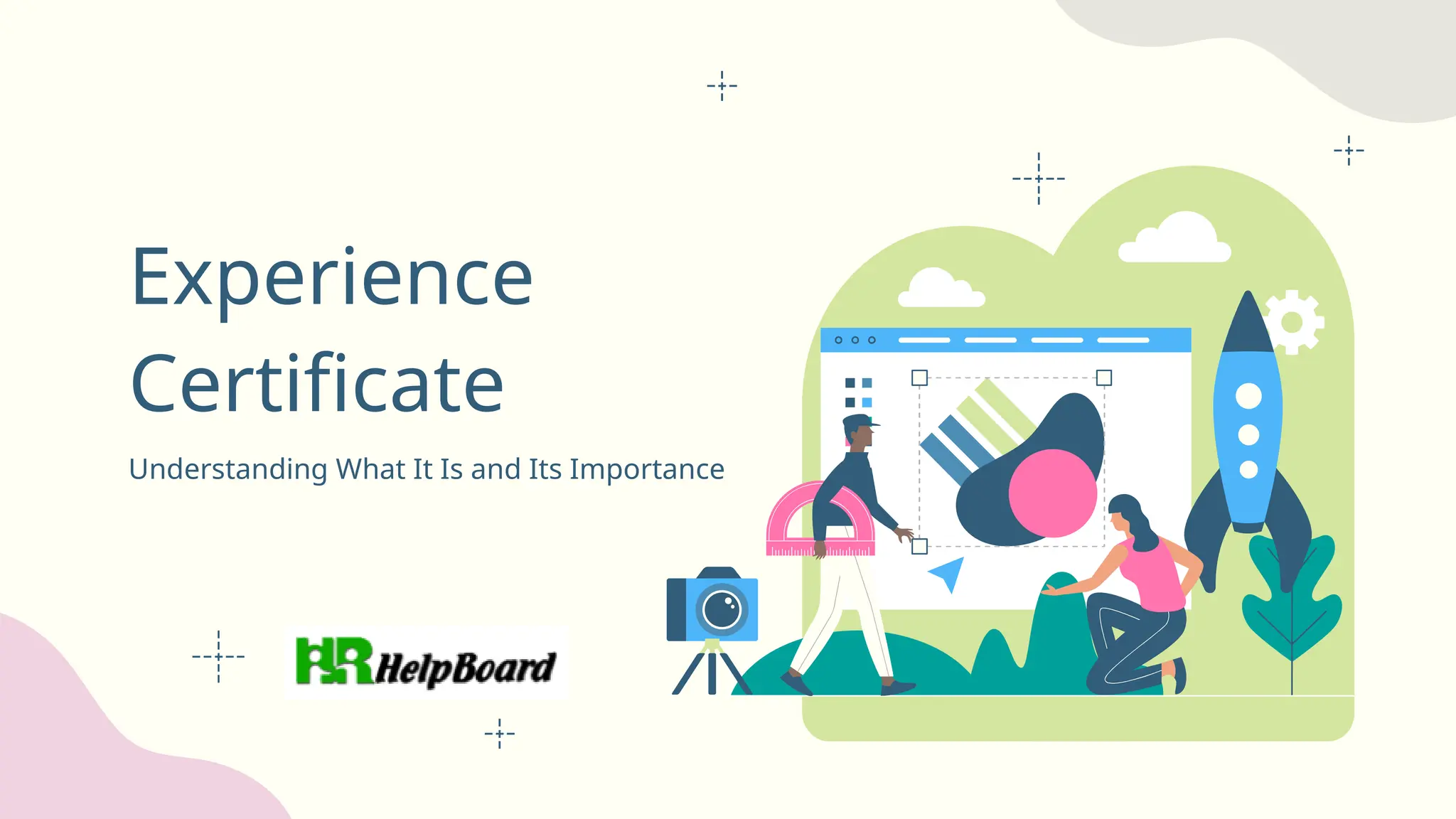 Experience Certificate

Understanding What It Is and Its Importance

HR HelpBoard